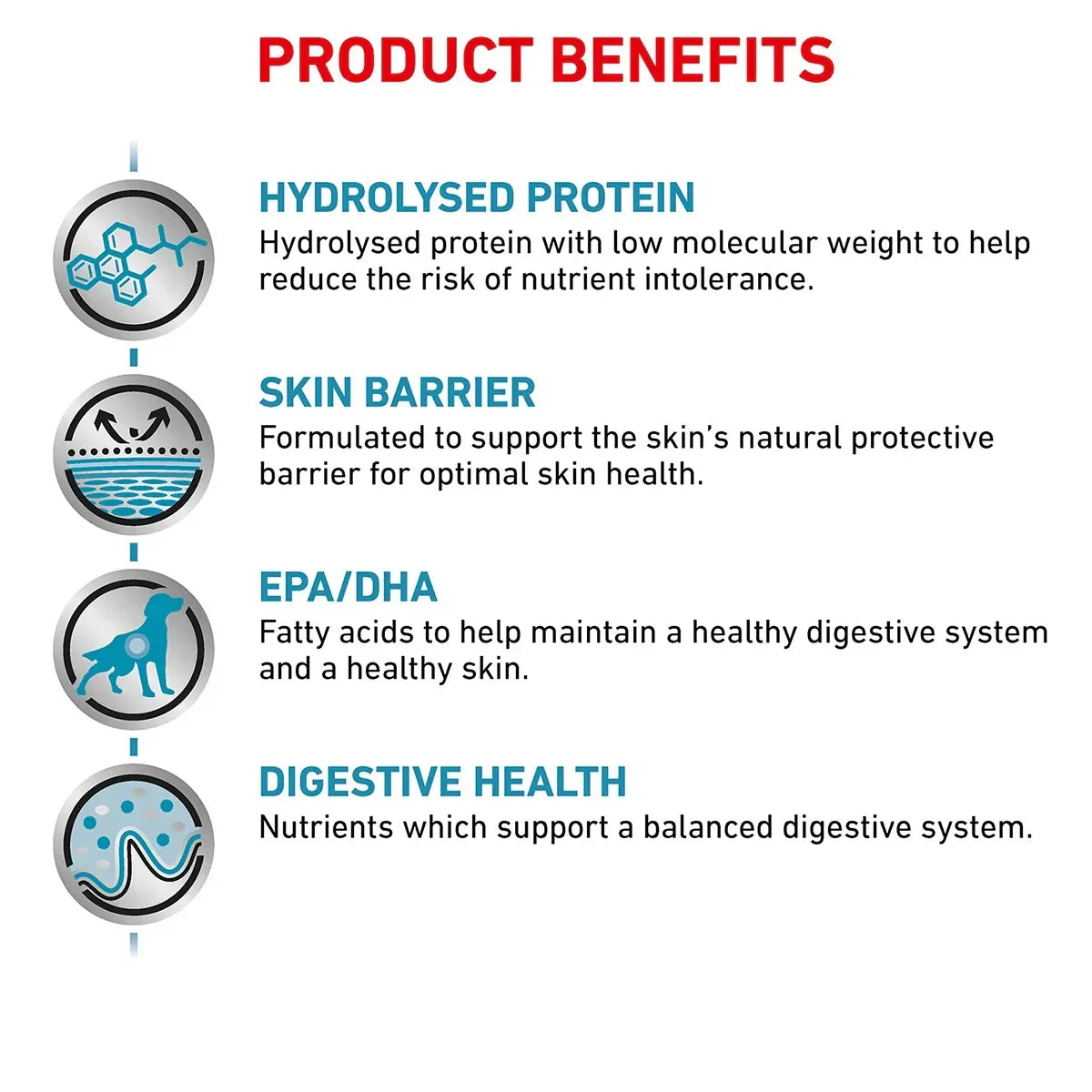 PRODUCT BENEFITS

HYDROLYSED PROTEIN
Hydrolysed protein with low molecular weight to help reduce the risk of nutrient intolerance.

SKIN BARRIER
Formulated to support the skin's natural protective barrier for optimal skin health.

EPA/DHA
Fatty acids to help maintain a healthy digestive system and a healthy skin.

DIGESTIVE HEALTH
Nutrients which support a balanced digestive system.